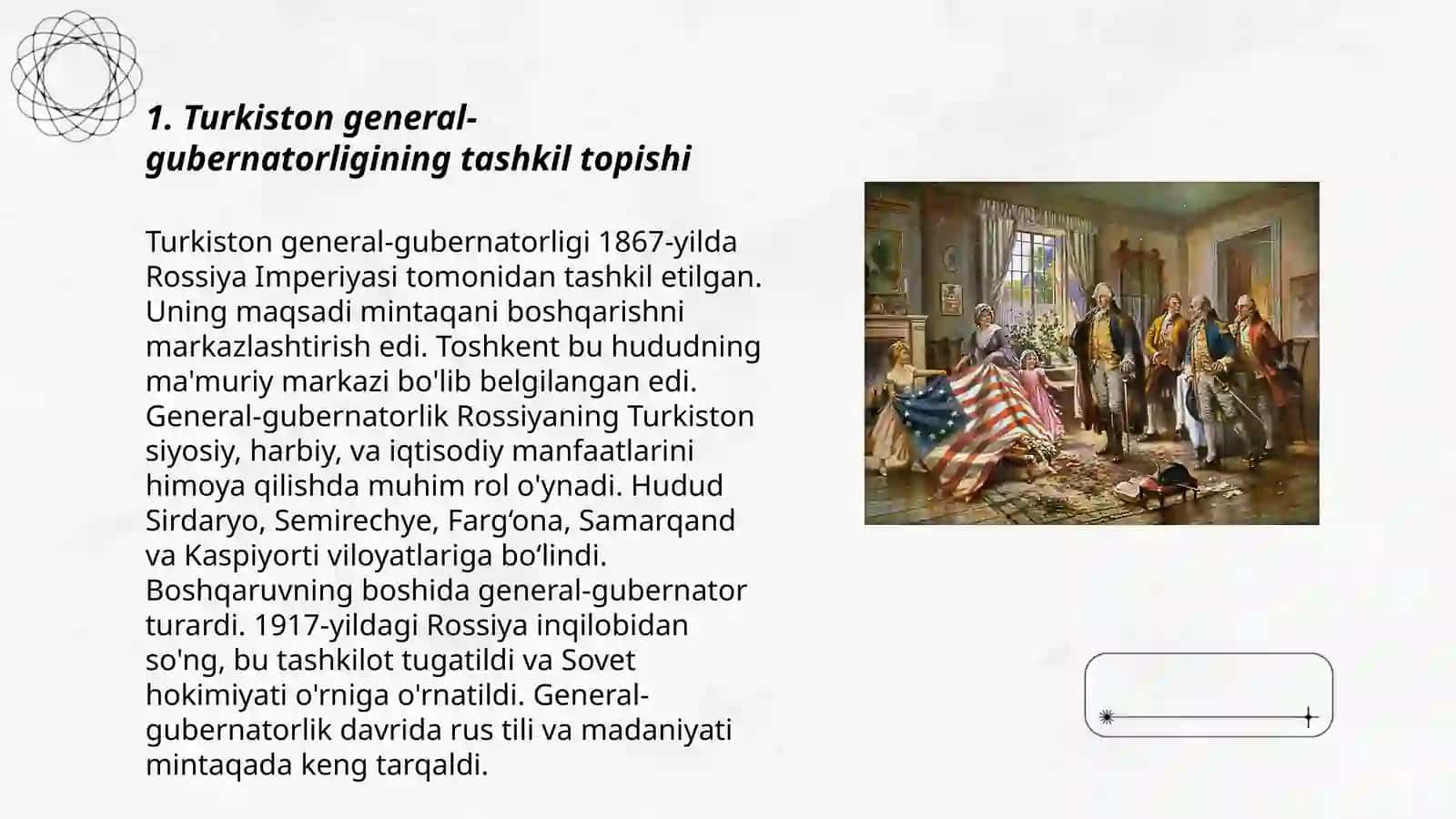 1. Turkiston general-gubernatorligining tashkil topishi

Turkiston general-gubernatorligi 1867-yilda Rossiya Imperiyasi tomonidan tashkil etilgan. Uning maqsadi mintaqani boshqarishni markazlashtirish edi. Toshkent bu hududning ma'muriy markazi bo'lib belgilangan edi. General-gubernatorlik Rossiyaning Turkiston siyosiy, harbiy, va iqtisodiy manfaatlarini himoya qilishda muhim rol o'ynadi. Hudud Sirdaryo, Semirechye, Farg‘ona, Samarqand va Kaspiyorti viloyatlariga bo‘lindi. Boshqaruvning boshida general-gubernator turardi. 1917-yildagi Rossiya inqilobidan so'ng, bu tashkilot tugatildi va Sovet hokimiyati o'rniga o'rnatildi. General-gubernatorlik davrida rus tili va madaniyati mintaqada keng tarqaldi.